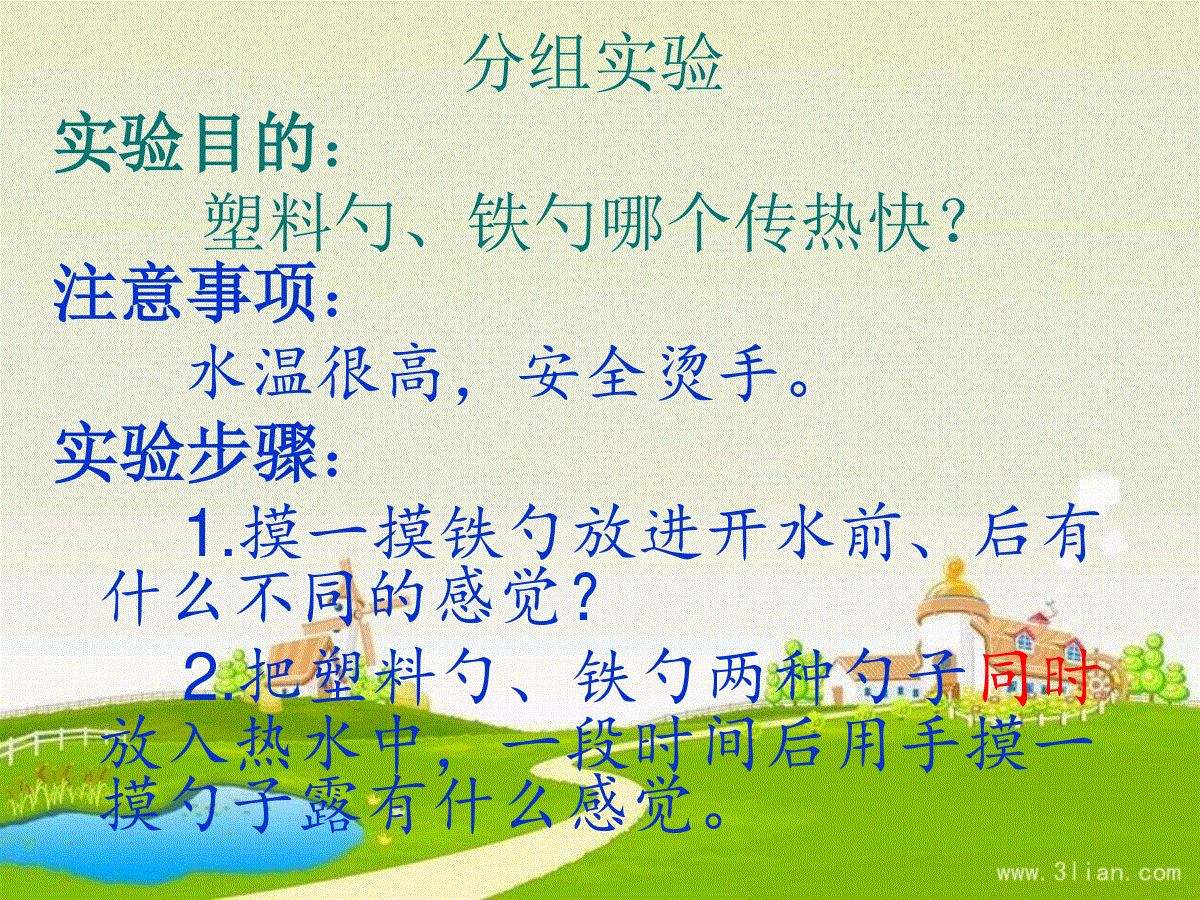 分组实验

实验目的：

塑料勺、铁勺哪个传热快？

注意事项：

水温很高，安全烫手。

实验步骤：

1.摸一摸铁勺放进开水前、后有什么不同的感觉？

2.把塑料勺、铁勺两种勺子同时放入热水中，一段时间后用手摸一摸勺子露有什么感觉。

www.3lian.com